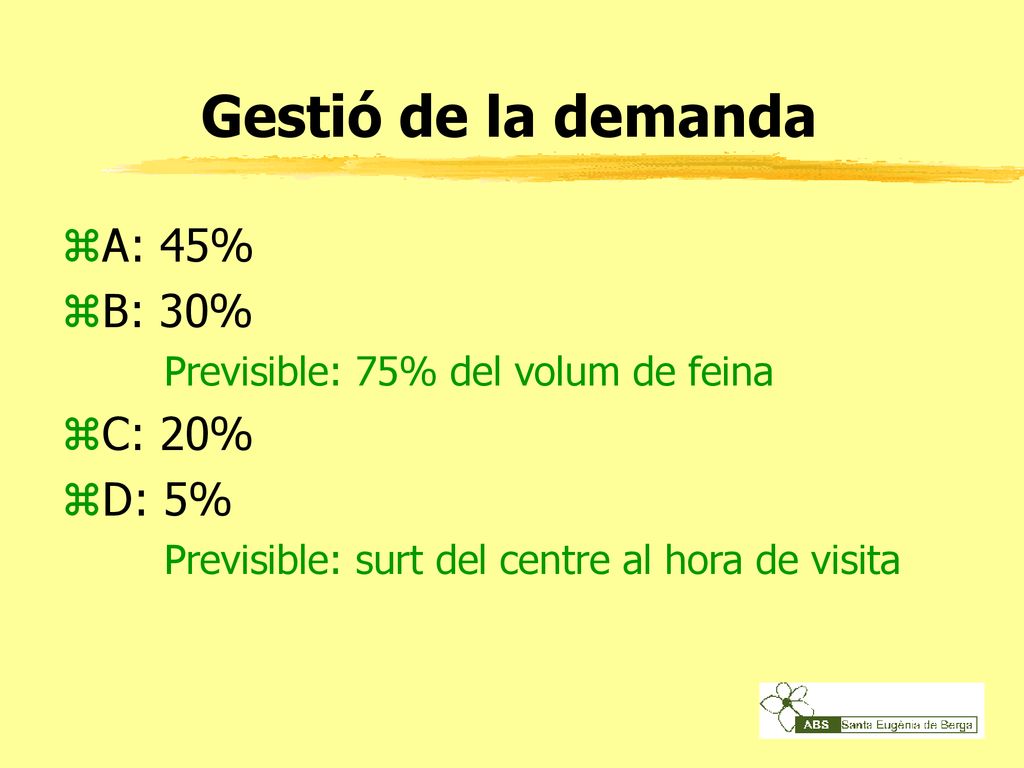 Gestió de la demanda

A: 45%

B: 30%

Previsible: 75% del volum de feina

C: 20%

D: 5%

Previsible: surt del centre al hora de visita

ABS Santa Eugènia de Berga